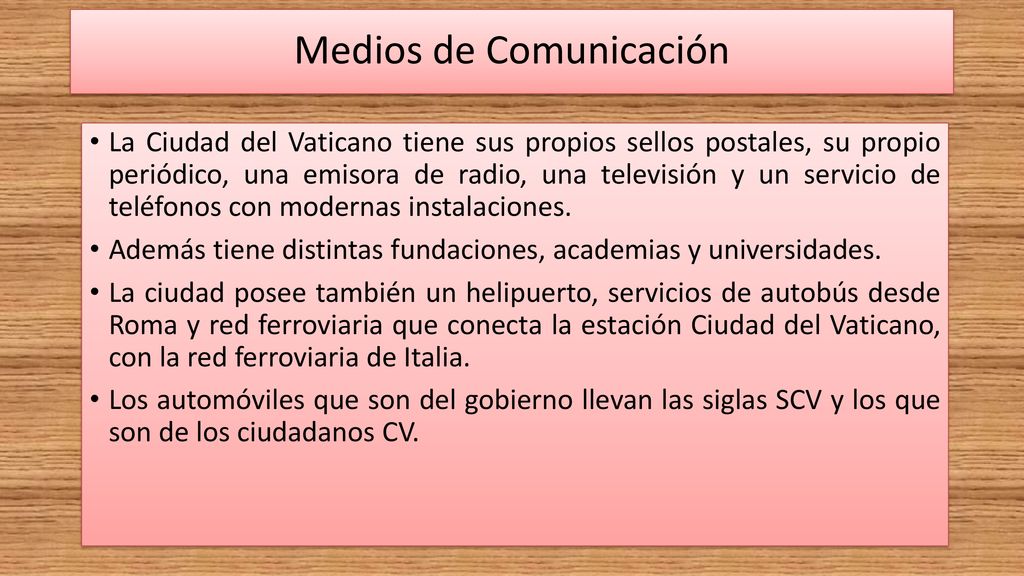 Medios de Comunicación

• La Ciudad del Vaticano tiene sus propios sellos postales, su propio periódico, una emisora de radio, una televisión y un servicio de teléfonos con modernas instalaciones.
• Además tiene distintas fundaciones, academias y universidades.
• La ciudad posee también un helipuerto, servicios de autobús desde Roma y red ferroviaria que conecta la estación Ciudad del Vaticano, con la red ferroviaria de Italia.
• Los automóviles que son del gobierno llevan las siglas SCV y los que son de los ciudadanos CV.